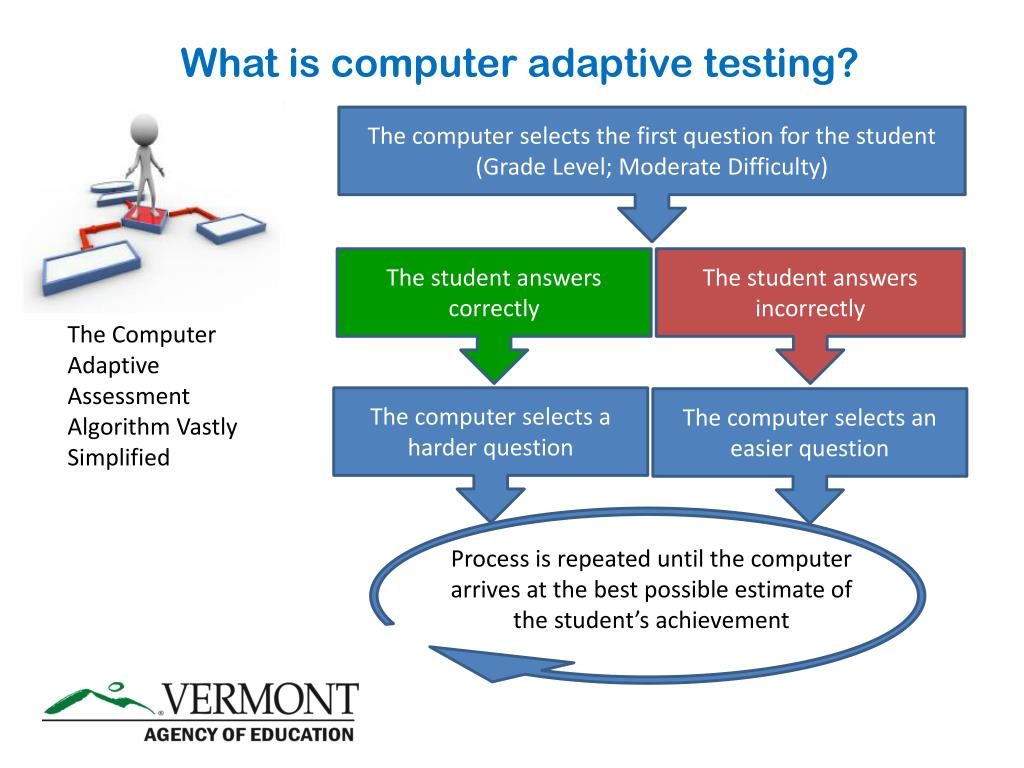 What is computer adaptive testing?

The Computer Adaptive Assessment Algorithm Vastly Simplified

The computer selects the first question for the student (Grade Level; Moderate Difficulty)

The student answers correctly

The student answers incorrectly

The computer selects a harder question

The computer selects an easier question

Process is repeated until the computer arrives at the best possible estimate of the student's achievement

VERMONT
AGENCY OF EDUCATION